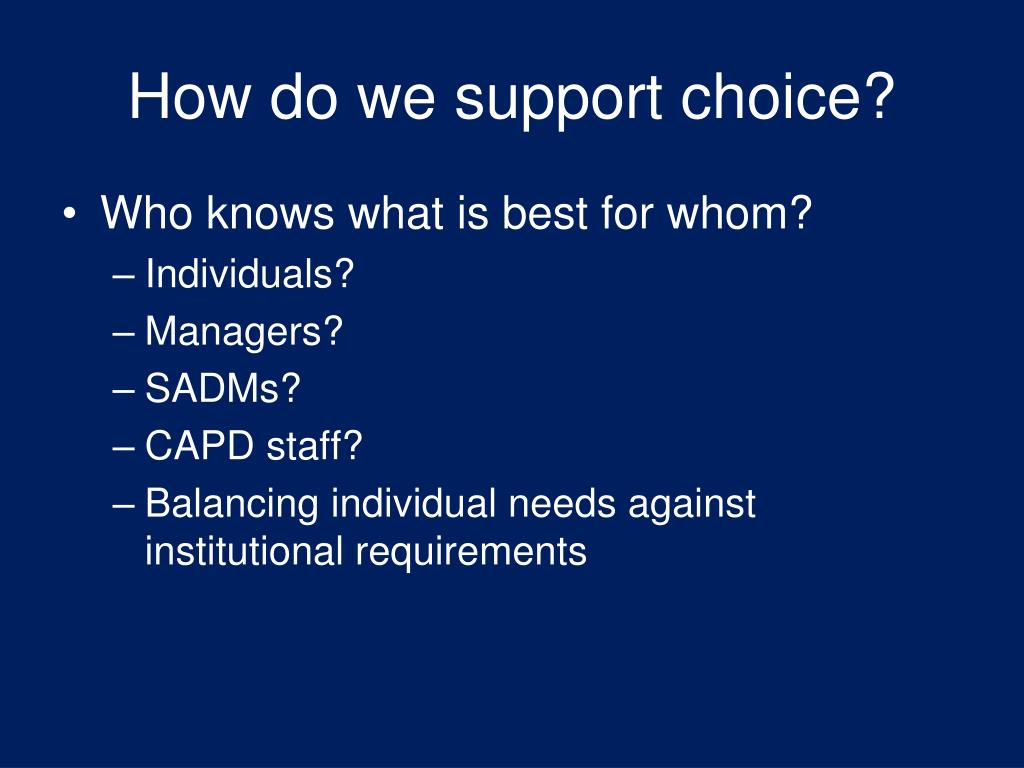 How do we support choice?

• Who knows what is best for whom?
– Individuals?
– Managers?
– SADMs?
– CAPD staff?
– Balancing individual needs against institutional requirements